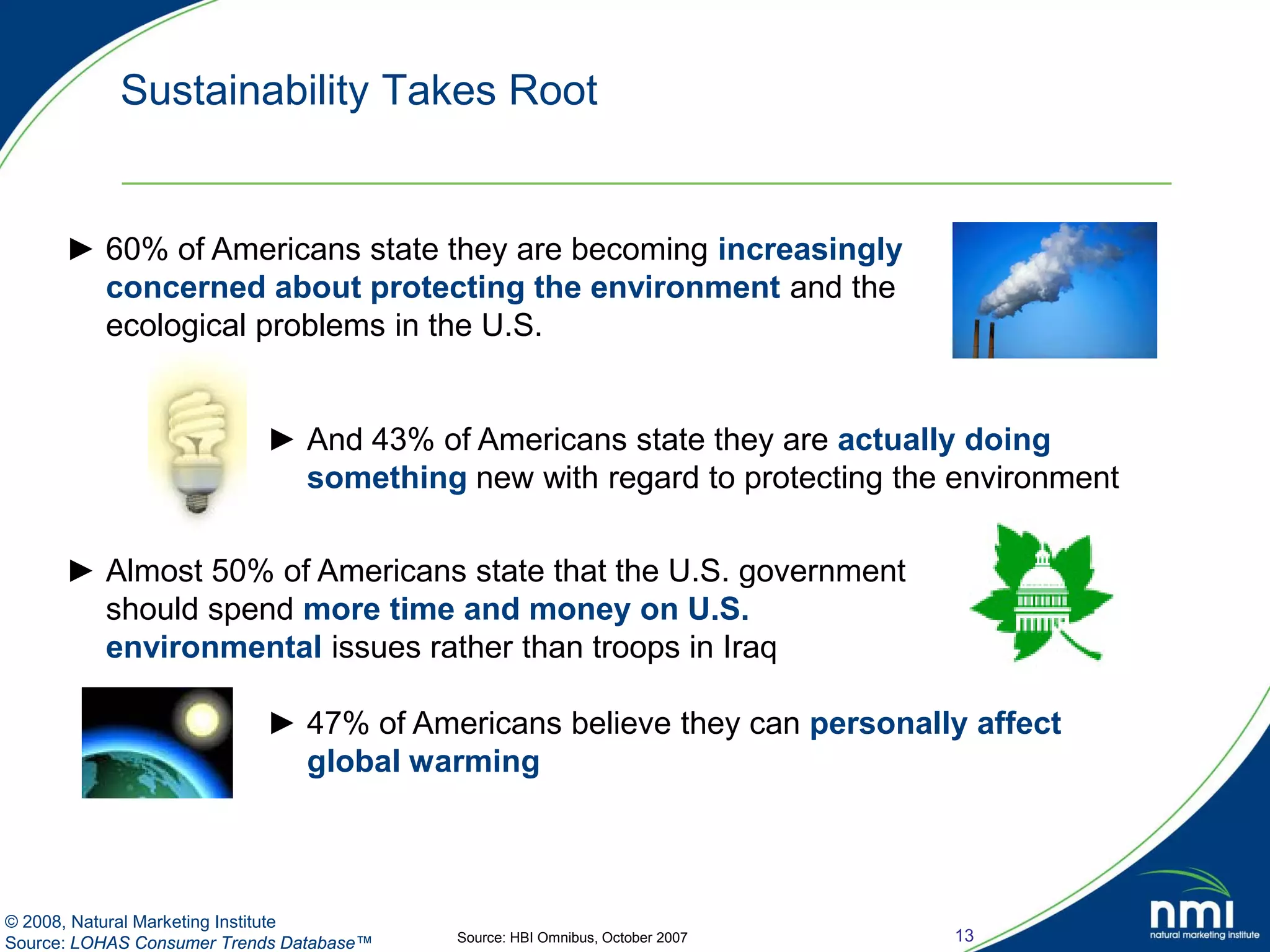 Sustainability Takes Root

► 60% of Americans state they are becoming increasingly concerned about protecting the environment and the ecological problems in the U.S.

► And 43% of Americans state they are actually doing something new with regard to protecting the environment

► Almost 50% of Americans state that the U.S. government should spend more time and money on U.S. environmental issues rather than troops in Iraq

► 47% of Americans believe they can personally affect global warming

© 2008, Natural Marketing Institute
Source: LOHAS Consumer Trends Database™

Source: HBI Omnibus, October 2007

13

nmi
natural marketing institute